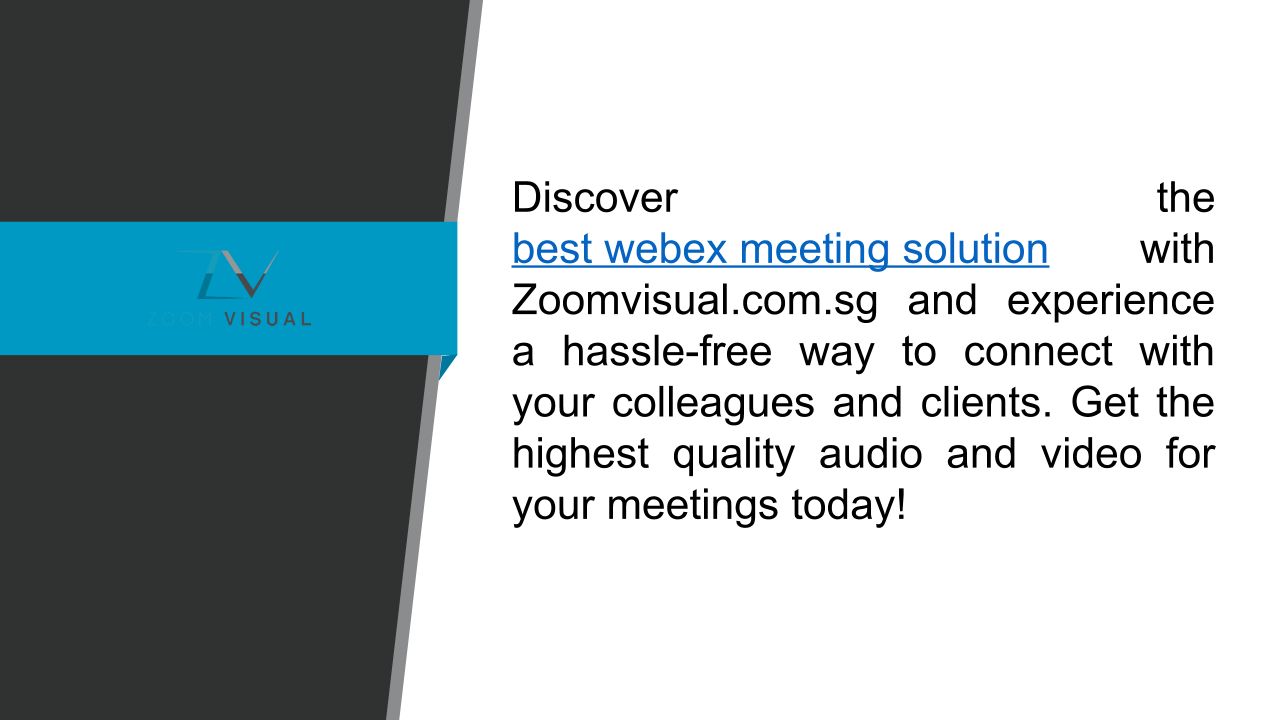 ZOOM VISUAL

Discover the best webex meeting solution with Zoomvisual.com.sg and experience a hassle-free way to connect with your colleagues and clients. Get the highest quality audio and video for your meetings today!